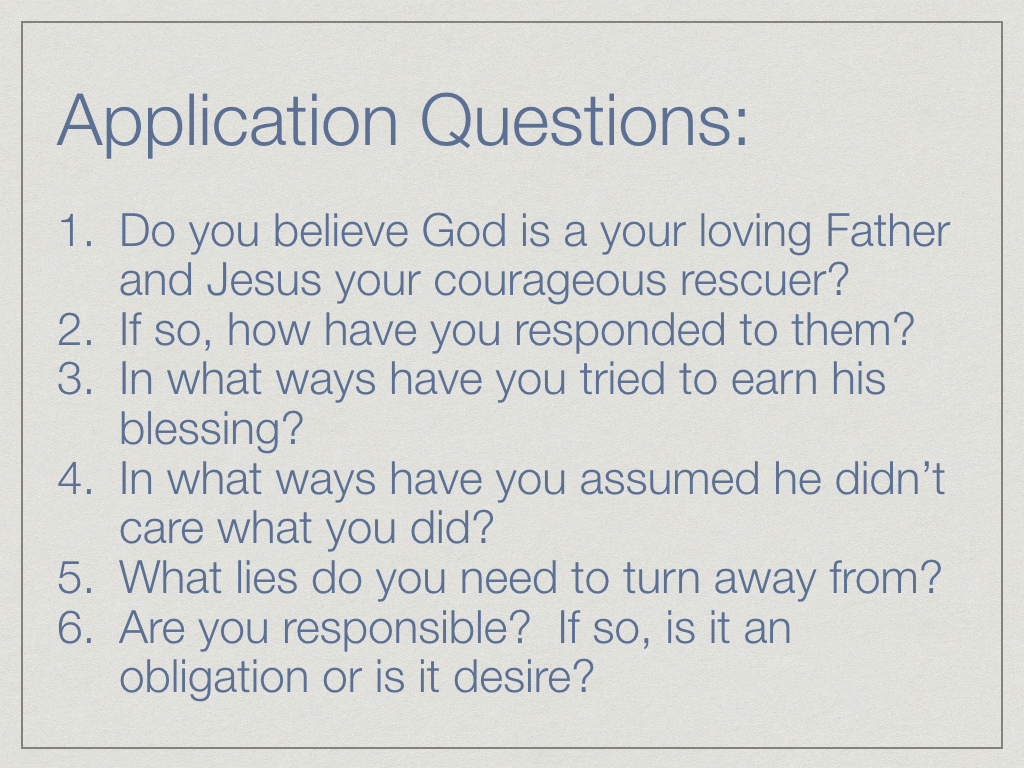 Application Questions:

1. Do you believe God is a your loving Father and Jesus your courageous rescuer?
2. If so, how have you responded to them?
3. In what ways have you tried to earn his blessing?
4. In what ways have you assumed he didn't care what you did?
5. What lies do you need to turn away from?
6. Are you responsible? If so, is it an obligation or is it desire?